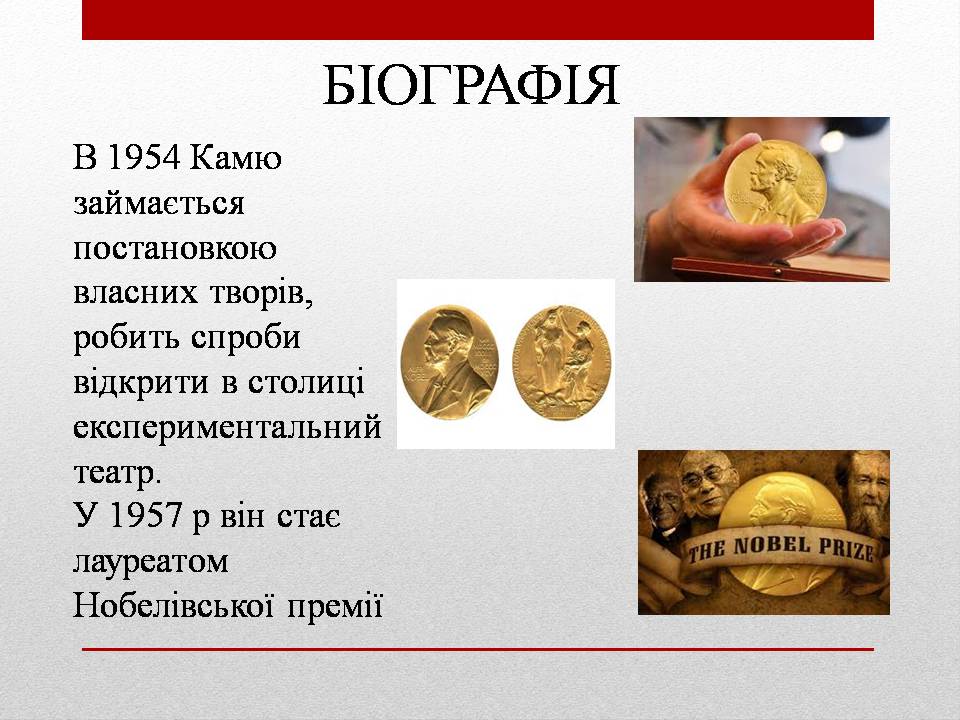 БІОГРАФІЯ

В 1954 Камю займається постановкою власних творів, робить спроби відкрити в столиці експериментальний театр.
У 1957 р він стає лауреатом Нобелівської премії

THE NOBEL PRIZE